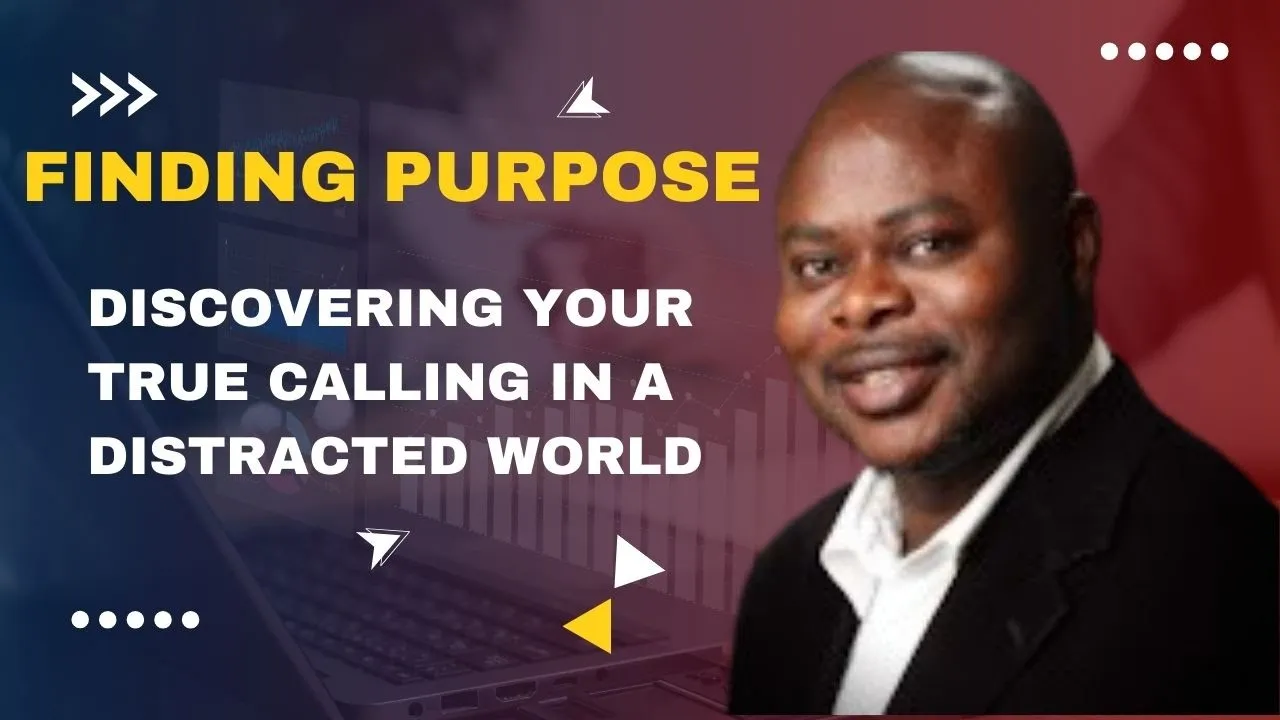 FINDING PURPOSE

DISCOVERING YOUR TRUE CALLING IN A DISTRACTED WORLD